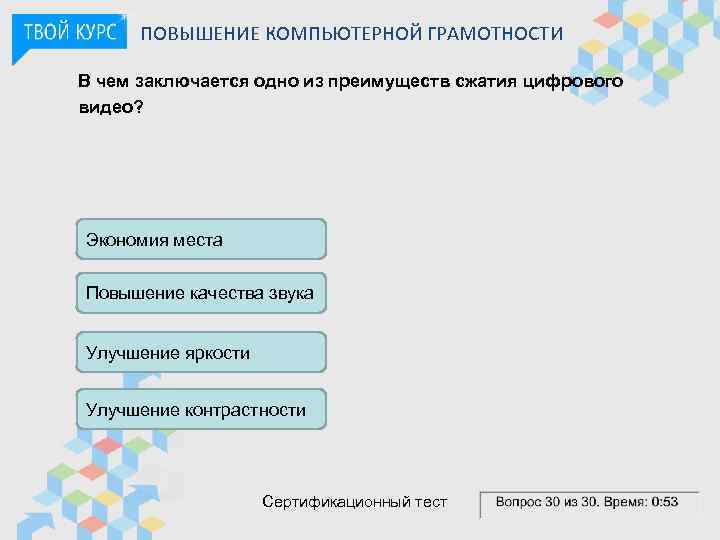 ТВОЙ КУРС ПОВЫШЕНИЕ КОМПЬЮТЕРНОЙ ГРАМОТНОСТИ

В чем заключается одно из преимуществ сжатия цифрового видео?

Экономия места

Повышение качества звука

Улучшение яркости

Улучшение контрастности

Сертификационный тест

Вопрос 30 из 30. Время: 0:53